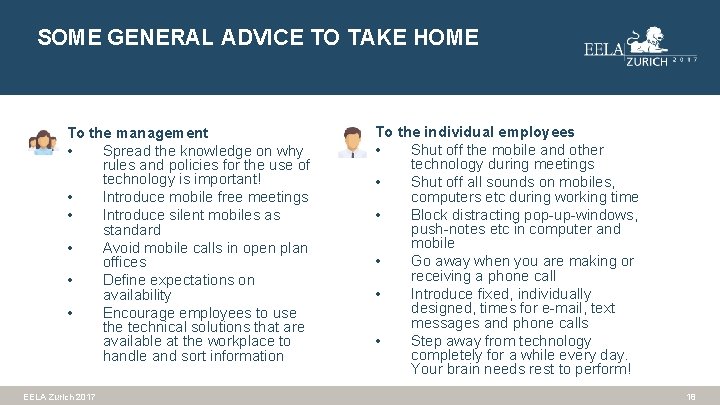 SOME GENERAL ADVICE TO TAKE HOME

EELA ZURICH 2017

To the management
• Spread the knowledge on why rules and policies for the use of technology is important!
• Introduce mobile free meetings
• Introduce silent mobiles as standard
• Avoid mobile calls in open plan offices
• Define expectations on availability
• Encourage employees to use the technical solutions that are available at the workplace to handle and sort information

To the individual employees
• Shut off the mobile and other technology during meetings
• Shut off all sounds on mobiles, computers etc during working time
• Block distracting pop-up-windows, push-notes etc in computer and mobile
• Go away when you are making or receiving a phone call
• Introduce fixed, individually designed, times for e-mail, text messages and phone calls
• Step away from technology completely for a while every day. Your brain needs rest to perform!

EELA Zurich 2017
16